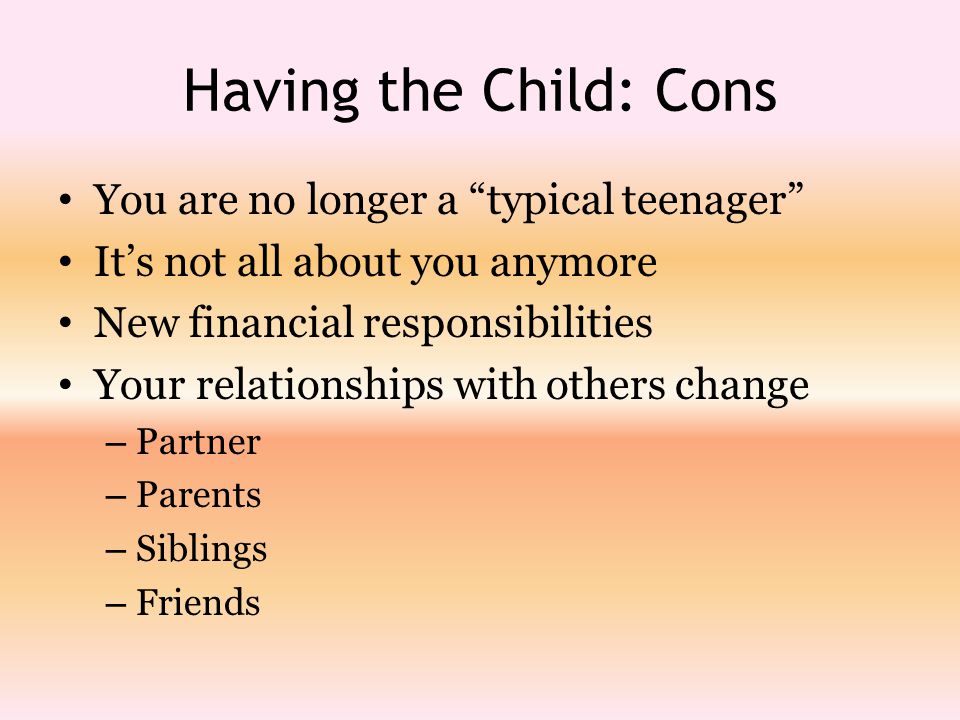 Having the Child: Cons

• You are no longer a “typical teenager”
• It’s not all about you anymore
• New financial responsibilities
• Your relationships with others change
– Partner
– Parents
– Siblings
– Friends